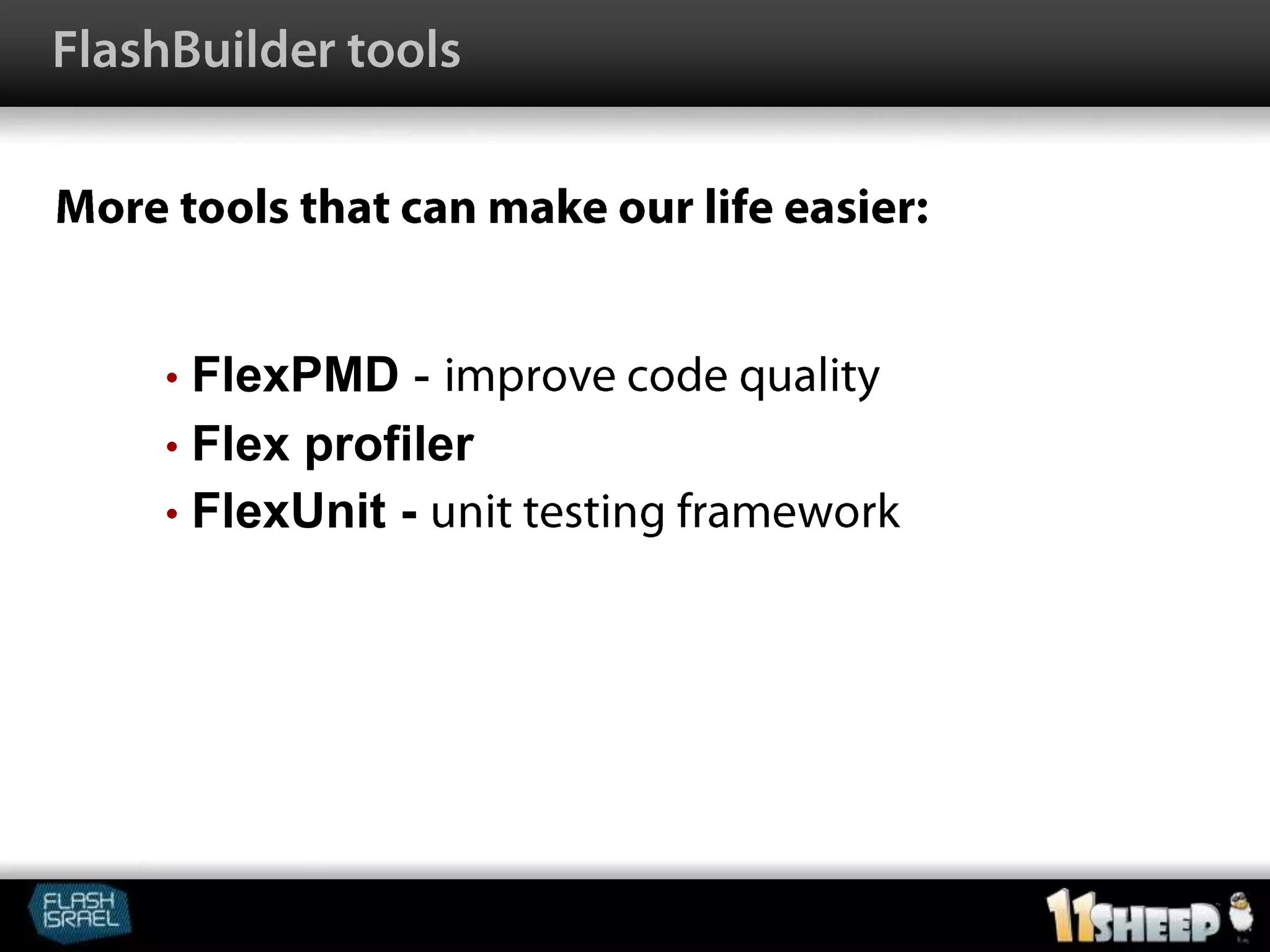 FlashBuilder tools

More tools that can make our life easier:

• FlexPMD - improve code quality
• Flex profiler
• FlexUnit - unit testing framework

FLASH ISRAEL

11SHEEP